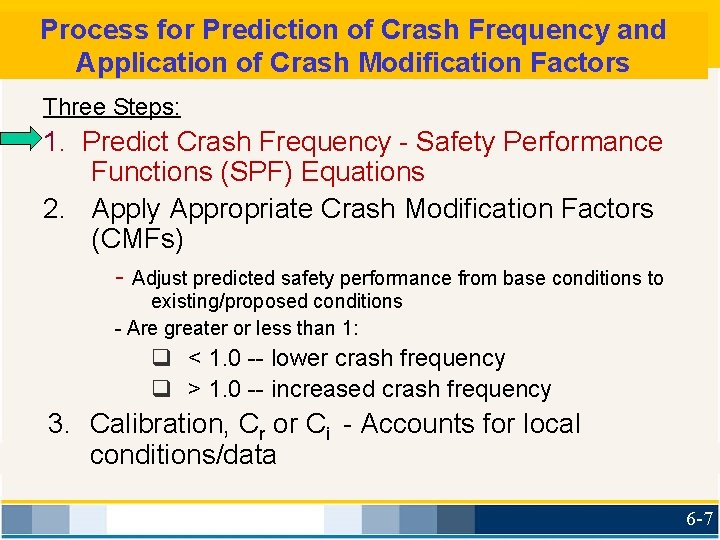 Process for Prediction of Crash Frequency and Application of Crash Modification Factors

Three Steps:

1. Predict Crash Frequency - Safety Performance Functions (SPF) Equations

2. Apply Appropriate Crash Modification Factors (CMFs)

- Adjust predicted safety performance from base conditions to existing/proposed conditions

- Are greater or less than 1:

❑ < 1.0 -- lower crash frequency

❑ > 1.0 -- increased crash frequency

3. Calibration, $C_r$ or $C_i$ - Accounts for local conditions/data

6-7